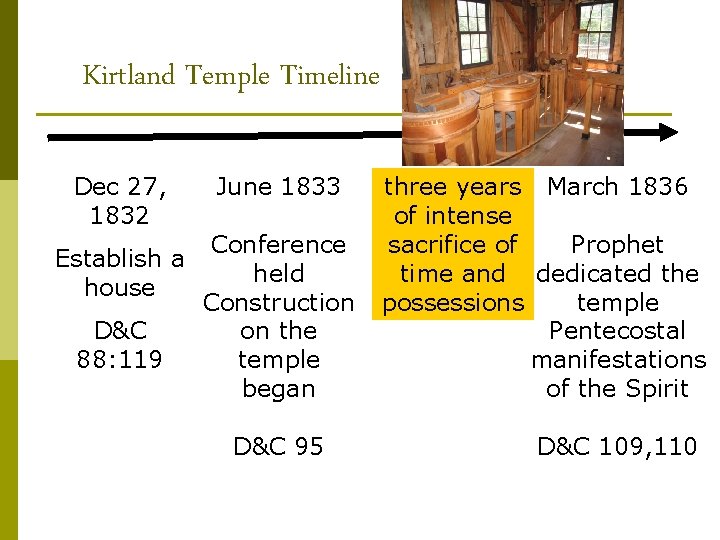 Kirtland Temple Timeline

Dec 27, 1832

Establish a house

D&C 88:119

June 1833

Conference held Construction on the temple began

D&C 95

three years of intense sacrifice of time and possessions

March 1836

Prophet dedicated the temple Pentecostal manifestations of the Spirit

D&C 109,110